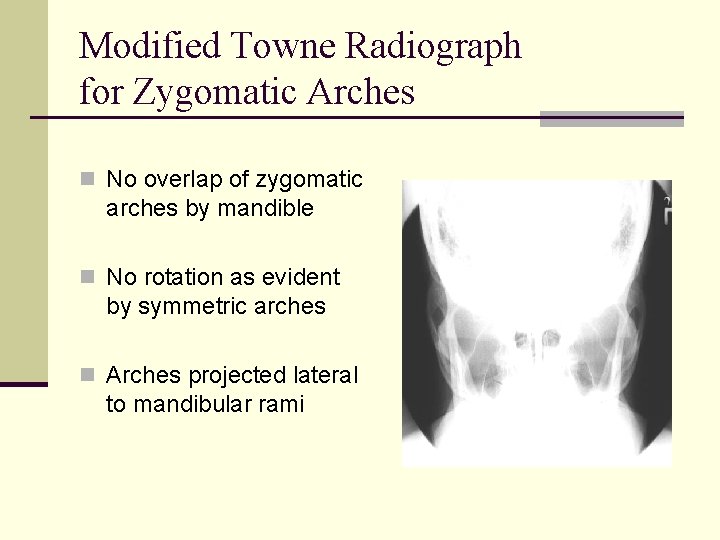 Modified Towne Radiograph for Zygomatic Arches

No overlap of zygomatic arches by mandible

No rotation as evident by symmetric arches

Arches projected lateral to mandibular rami